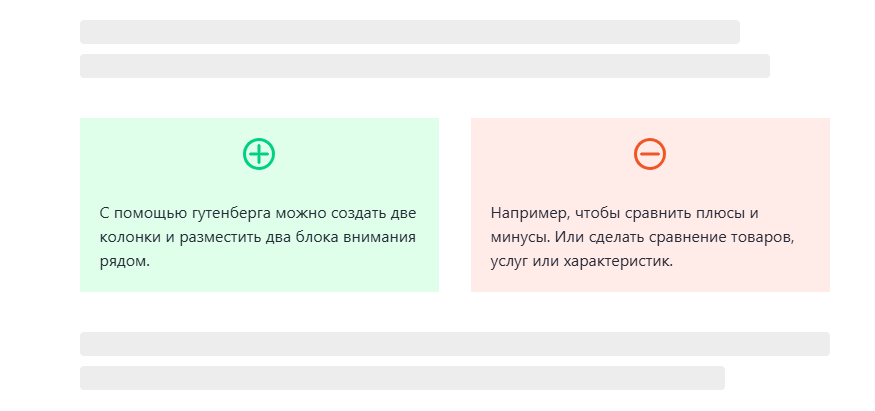 С помощью гутенберга можно создать две колонки и разместить два блока внимания рядом.

Например, чтобы сравнить плюсы и минусы. Или сделать сравнение товаров, услуг или характеристик.